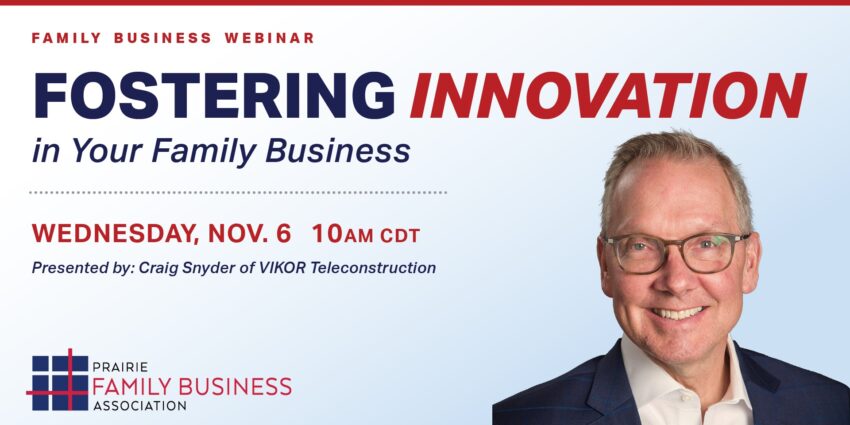 FAMILY BUSINESS WEBINAR

FOSTERING INNOVATION

in Your Family Business

WEDNESDAY, NOV. 6 10AM CDT

Presented by: Craig Snyder of VIKOR Teleconstruction

PRAIRIE
FAMILY BUSINESS
ASSOCIATION